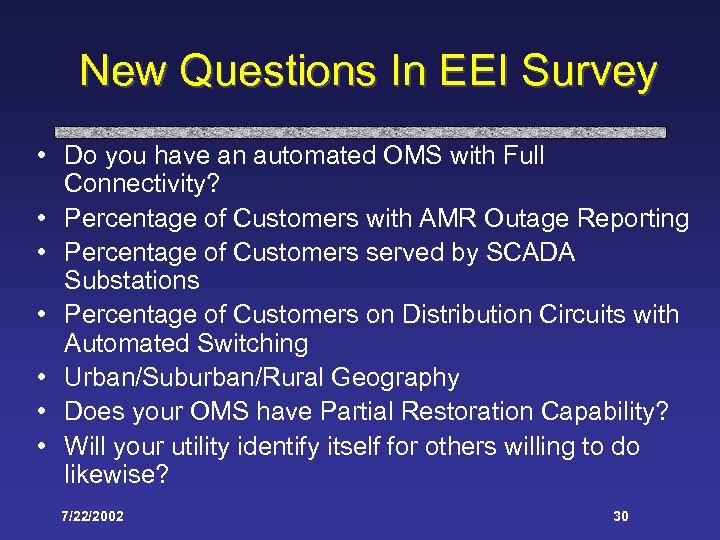 New Questions In EEI Survey

• Do you have an automated OMS with Full Connectivity?
• Percentage of Customers with AMR Outage Reporting
• Percentage of Customers served by SCADA Substations
• Percentage of Customers on Distribution Circuits with Automated Switching
• Urban/Suburban/Rural Geography
• Does your OMS have Partial Restoration Capability?
• Will your utility identify itself for others willing to do likewise?

7/22/2002

30